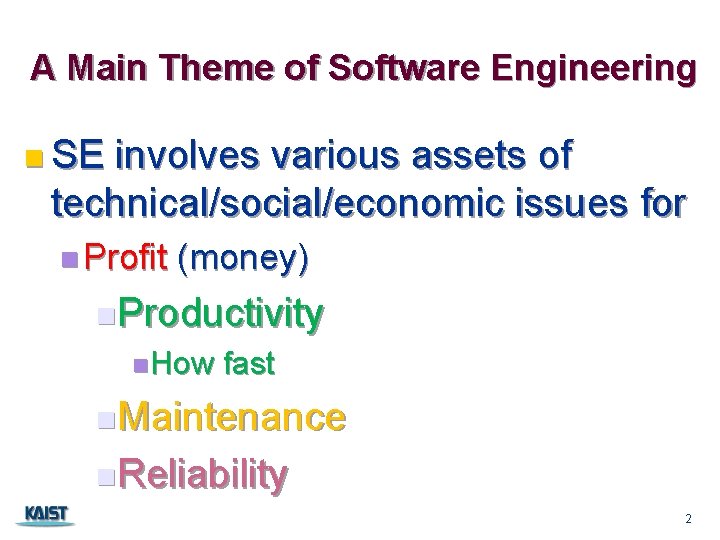 A Main Theme of Software Engineering

SE involves various assets of technical/social/economic issues for

Profit (money)

Productivity

How fast

Maintenance

Reliability

KAIST

2